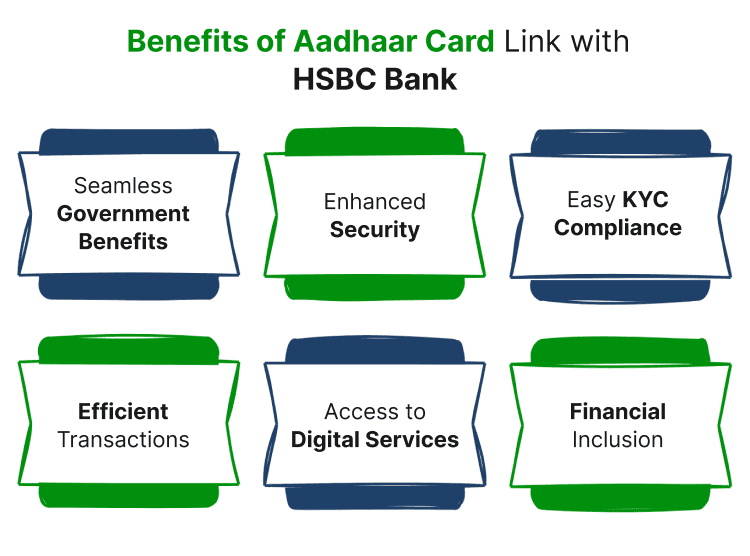 Benefits of Aadhaar Card Link with HSBC Bank

Seamless Government Benefits

Enhanced Security

Easy KYC Compliance

Efficient Transactions

Access to Digital Services

Financial Inclusion